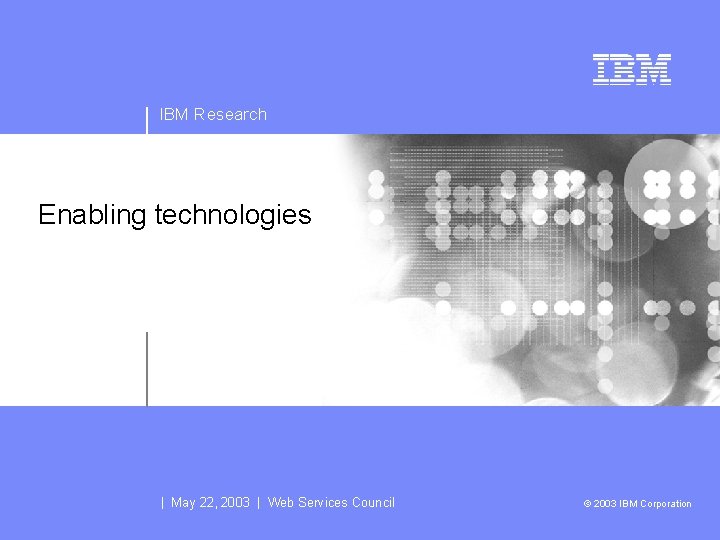 IBM

IBM Research

Enabling technologies

| May 22, 2003 | Web Services Council

© 2003 IBM Corporation